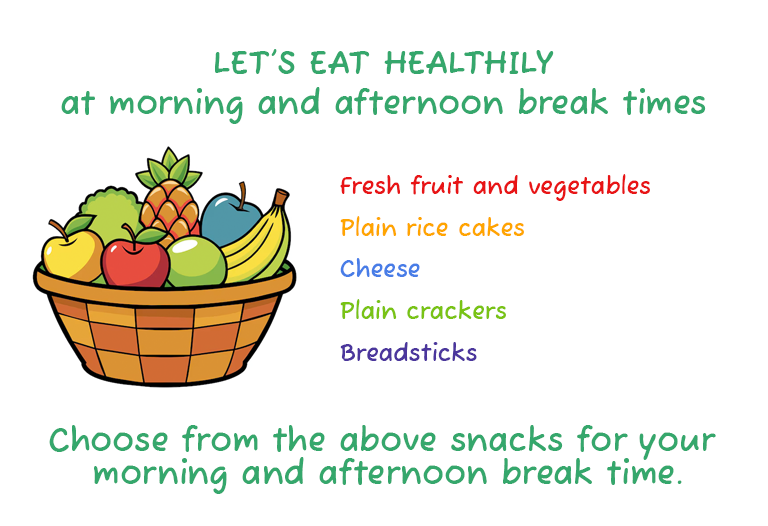 LET'S EAT HEALTHILY
at morning and afternoon break times

Fresh fruit and vegetables
Plain rice cakes
Cheese
Plain crackers
Breadsticks

Choose from the above snacks for your morning and afternoon break time.